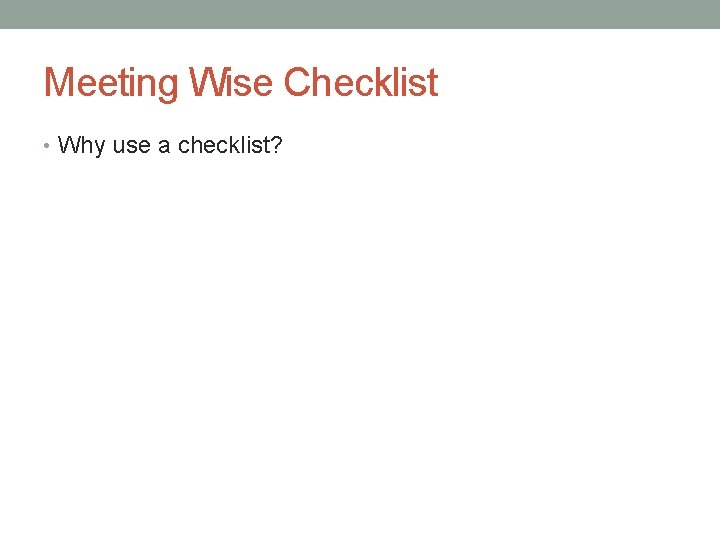 Meeting Wise Checklist

• Why use a checklist?